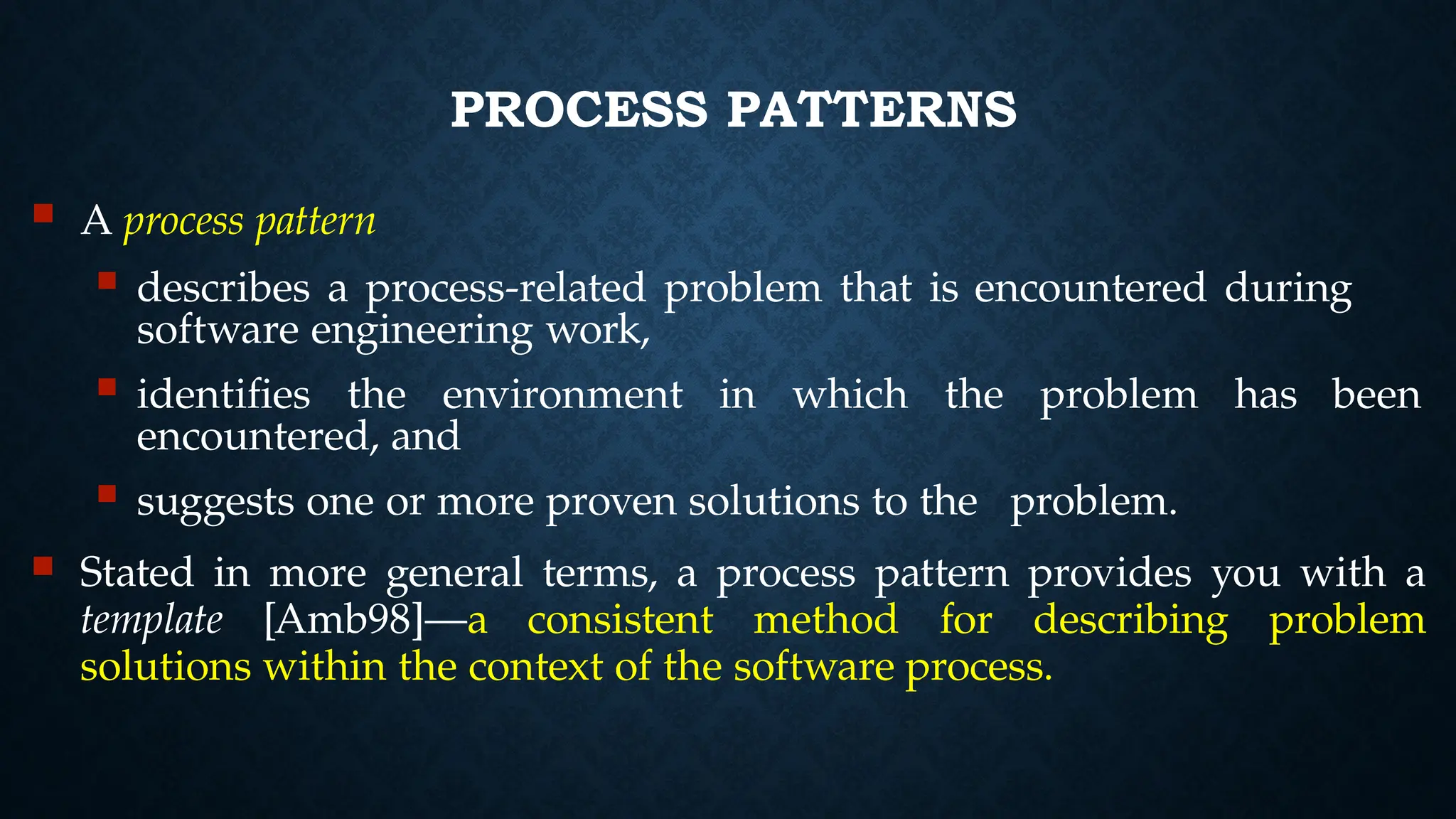 PROCESS PATTERNS

A process pattern

describes a process-related problem that is encountered during software engineering work,

identifies the environment in which the problem has been encountered, and

suggests one or more proven solutions to the problem.

Stated in more general terms, a process pattern provides you with a template [Amb98]—a consistent method for describing problem solutions within the context of the software process.